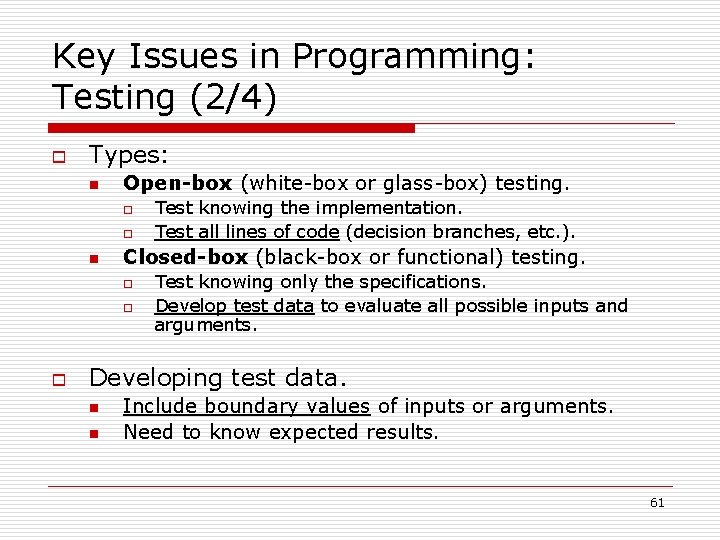 Key Issues in Programming: Testing (2/4)

Types:
Open-box (white-box or glass-box) testing.
Test knowing the implementation.
Test all lines of code (decision branches, etc.).
Closed-box (black-box or functional) testing.
Test knowing only the specifications.
Develop test data to evaluate all possible inputs and arguments.

Developing test data.
Include boundary values of inputs or arguments.
Need to know expected results.

61